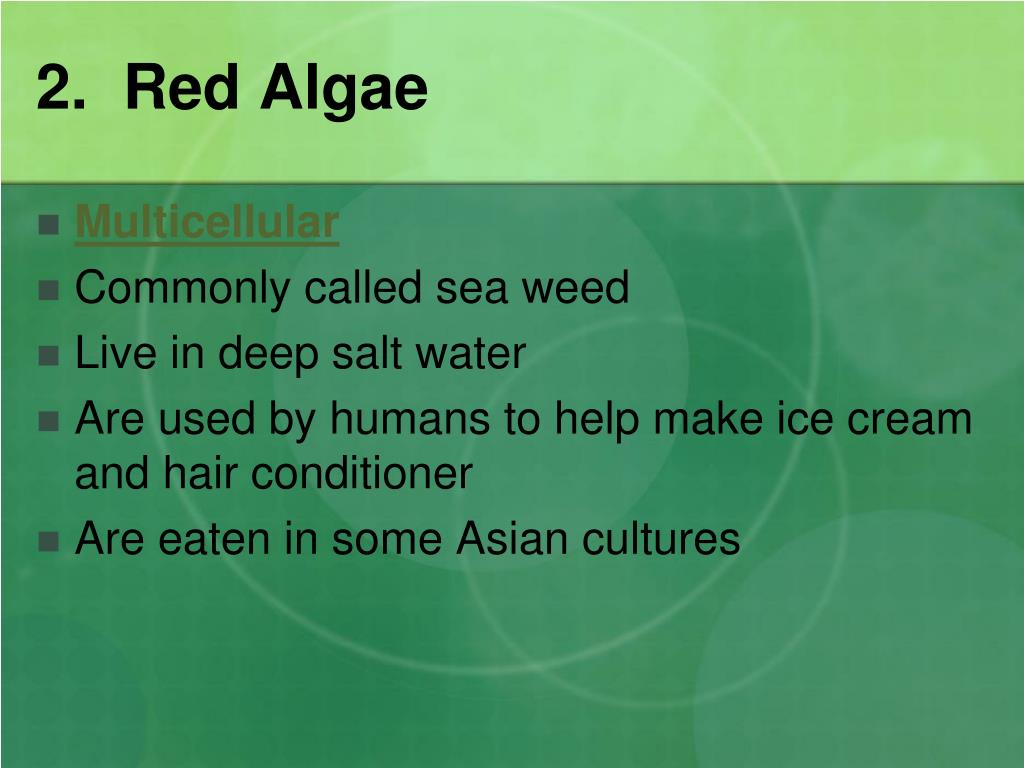 2. Red Algae

Multicellular
Commonly called sea weed
Live in deep salt water
Are used by humans to help make ice cream and hair conditioner
Are eaten in some Asian cultures